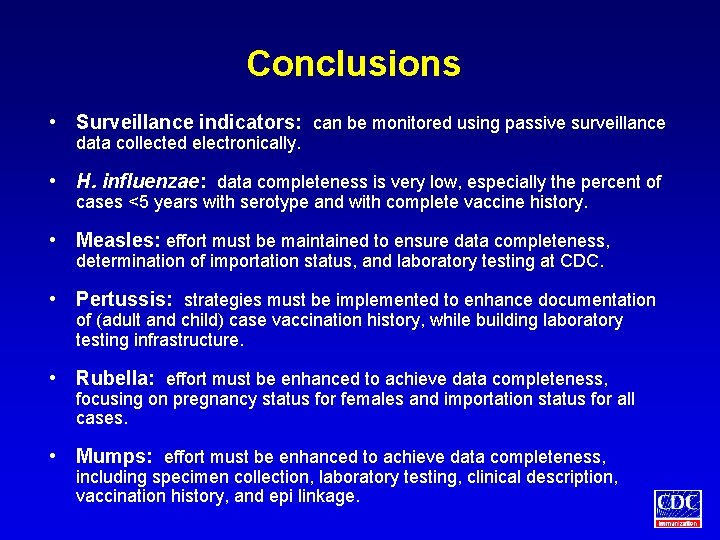 Conclusions

• Surveillance indicators: can be monitored using passive surveillance data collected electronically.

• H. influenzae: data completeness is very low, especially the percent of cases <5 years with serotype and with complete vaccine history.

• Measles: effort must be maintained to ensure data completeness, determination of importation status, and laboratory testing at CDC.

• Pertussis: strategies must be implemented to enhance documentation of (adult and child) case vaccination history, while building laboratory testing infrastructure.

• Rubella: effort must be enhanced to achieve data completeness, focusing on pregnancy status for females and importation status for all cases.

• Mumps: effort must be enhanced to achieve data completeness, including specimen collection, laboratory testing, clinical description, vaccination history, and epi linkage.

CDC
Immunization